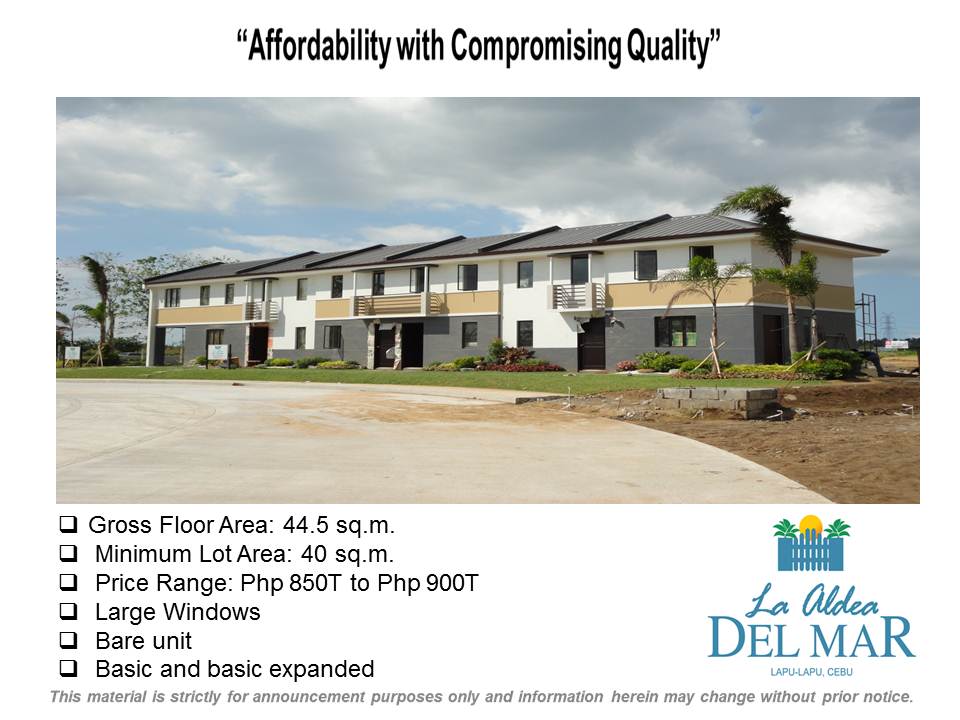 "Affordability with Compromising Quality"

❑ Gross Floor Area: 44.5 sq.m.
❑ Minimum Lot Area: 40 sq.m.
❑ Price Range: Php 850T to Php 900T
❑ Large Windows
❑ Bare unit
❑ Basic and basic expanded

La Aldea
DEL MAR
LAPU-LAPU, CEBU

This material is strictly for announcement purposes only and information herein may change without prior notice.